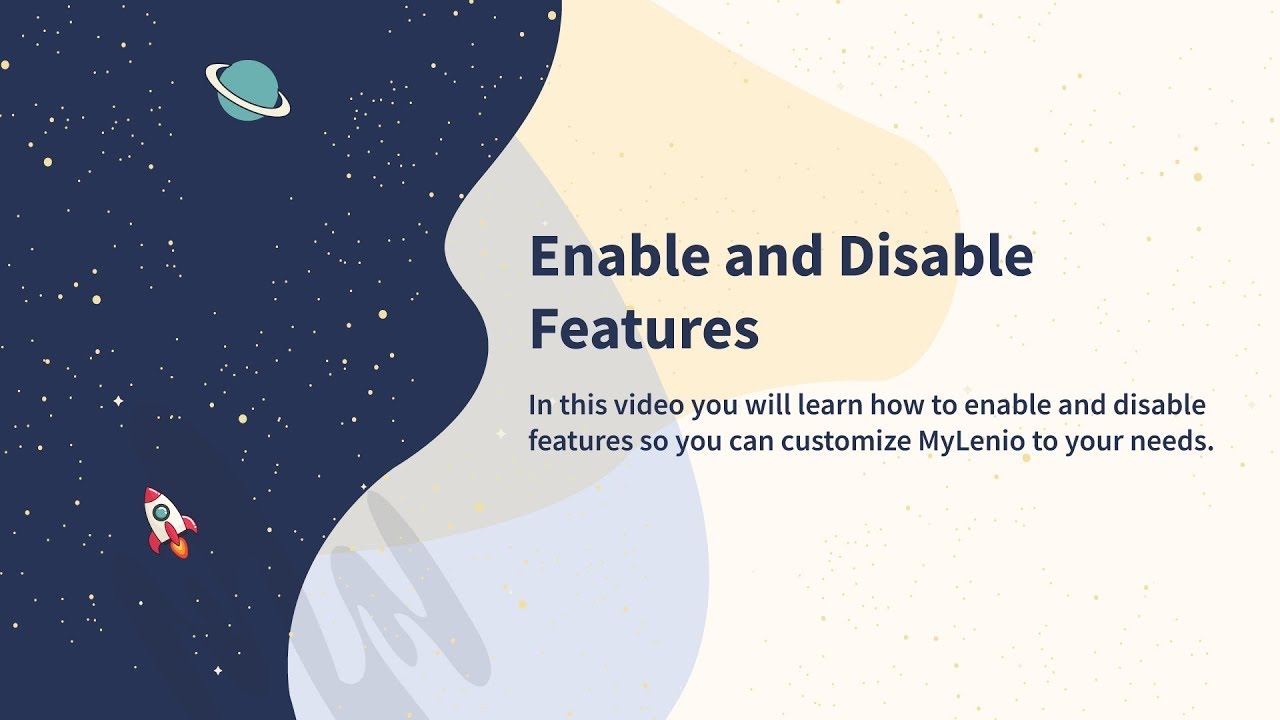 Enable and Disable Features

In this video you will learn how to enable and disable features so you can customize MyLenio to your needs.